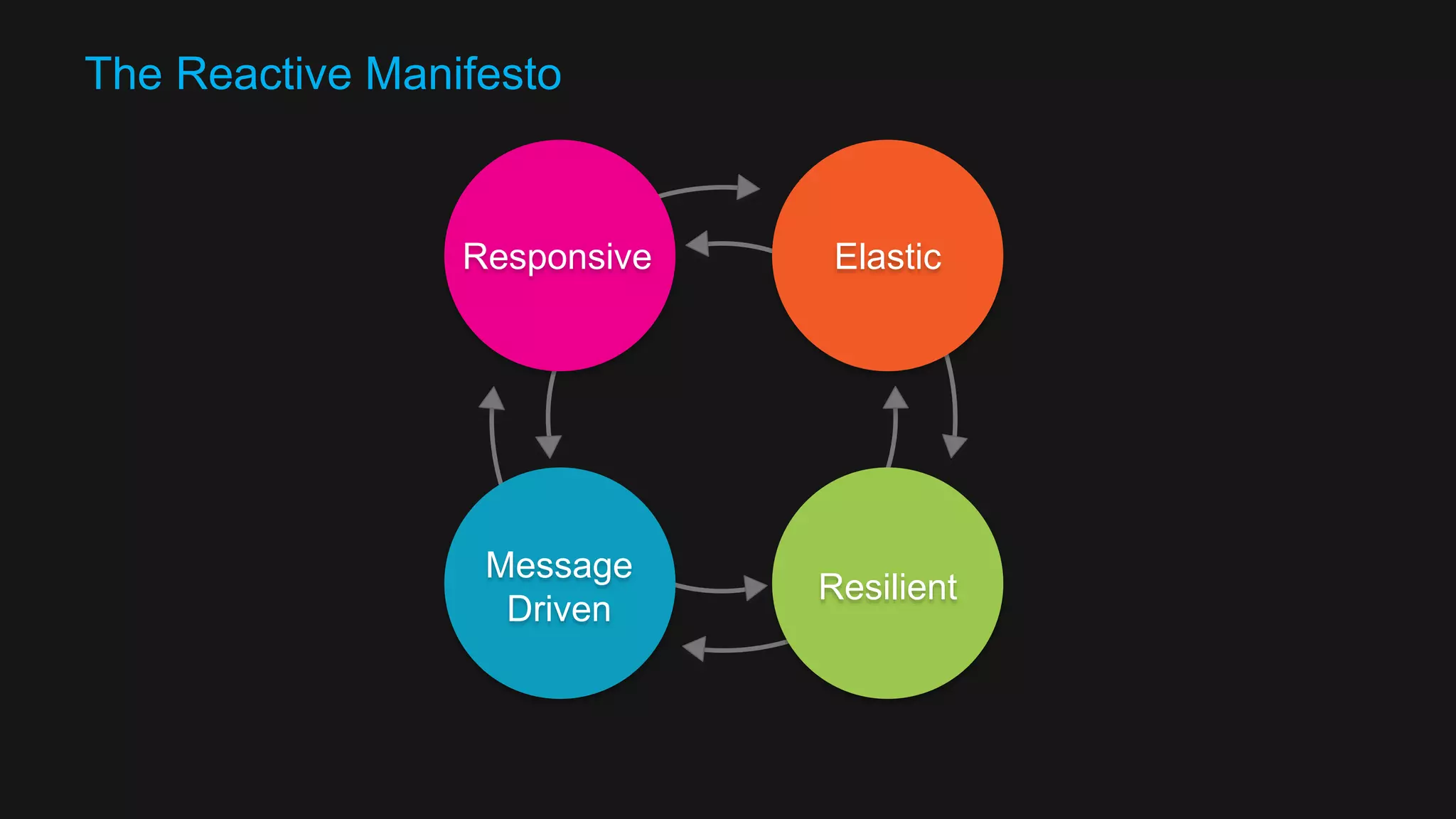 The Reactive Manifesto

Responsive

Elastic

Message Driven

Resilient